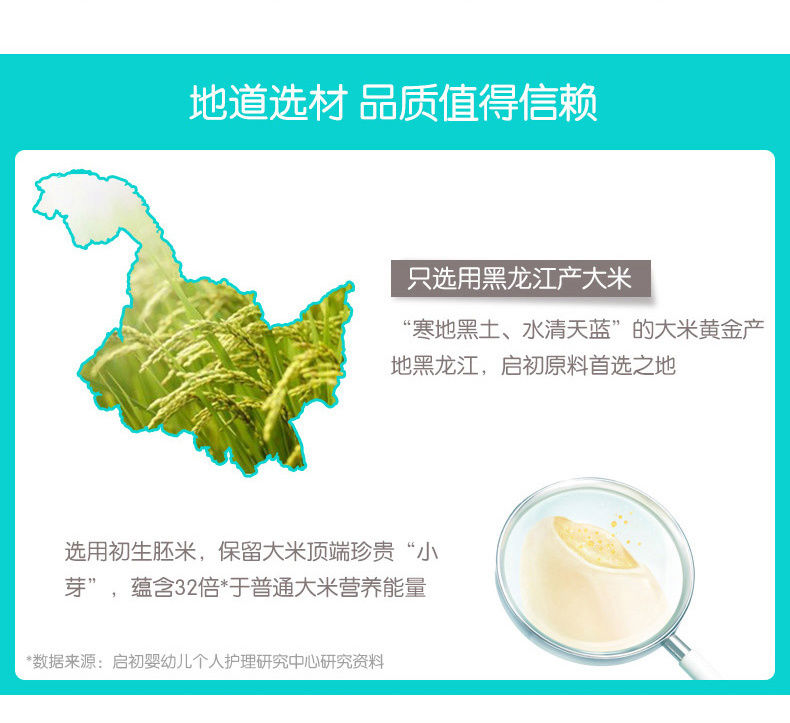 地道选材 品质值得信赖

只选用黑龙江产大米

“寒地黑土、水清天蓝”的大米黄金产地黑龙江，启初原料首选之地

选用初生胚米，保留大米顶端珍贵“小芽”，蕴含32倍*于普通大米营养能量

*数据来源：启初婴幼儿个人护理研究中心研究资料